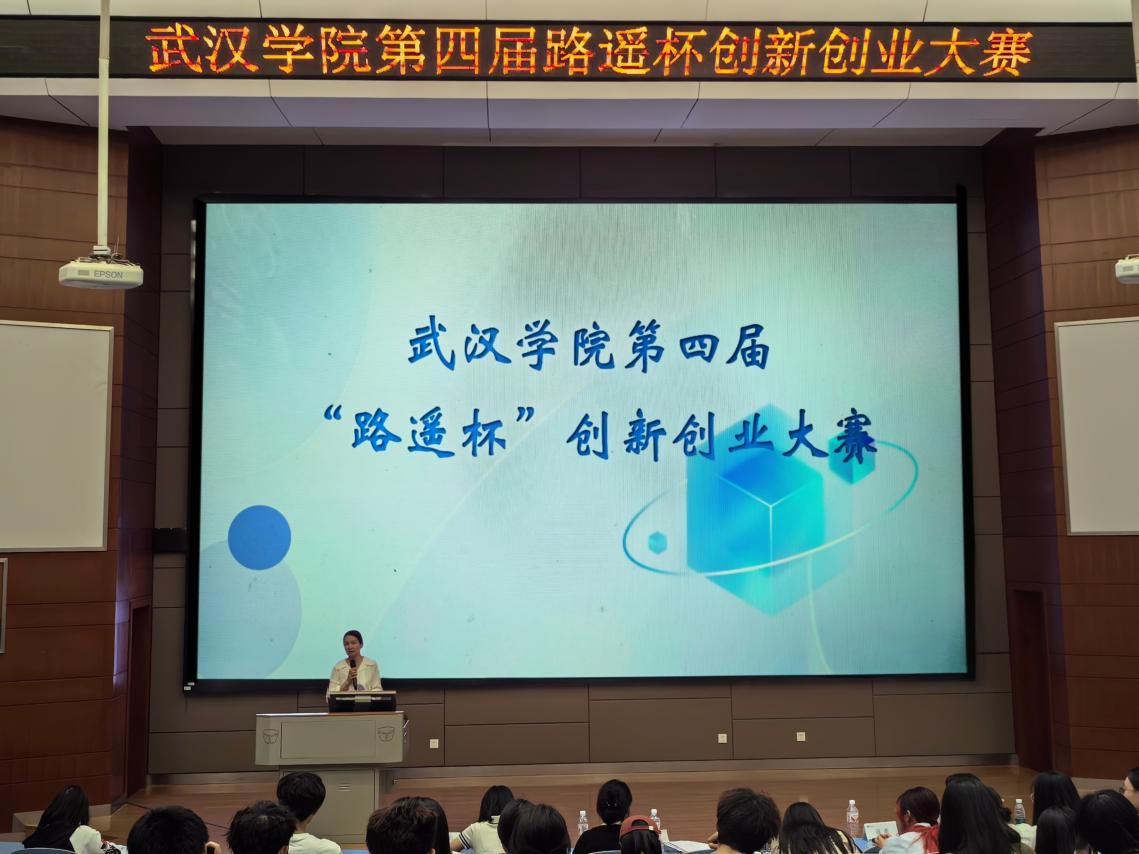 武汉学院第四届路遥杯创新创业大赛

EPSON

武汉学院第四届
“路遥杯”创新创业大赛